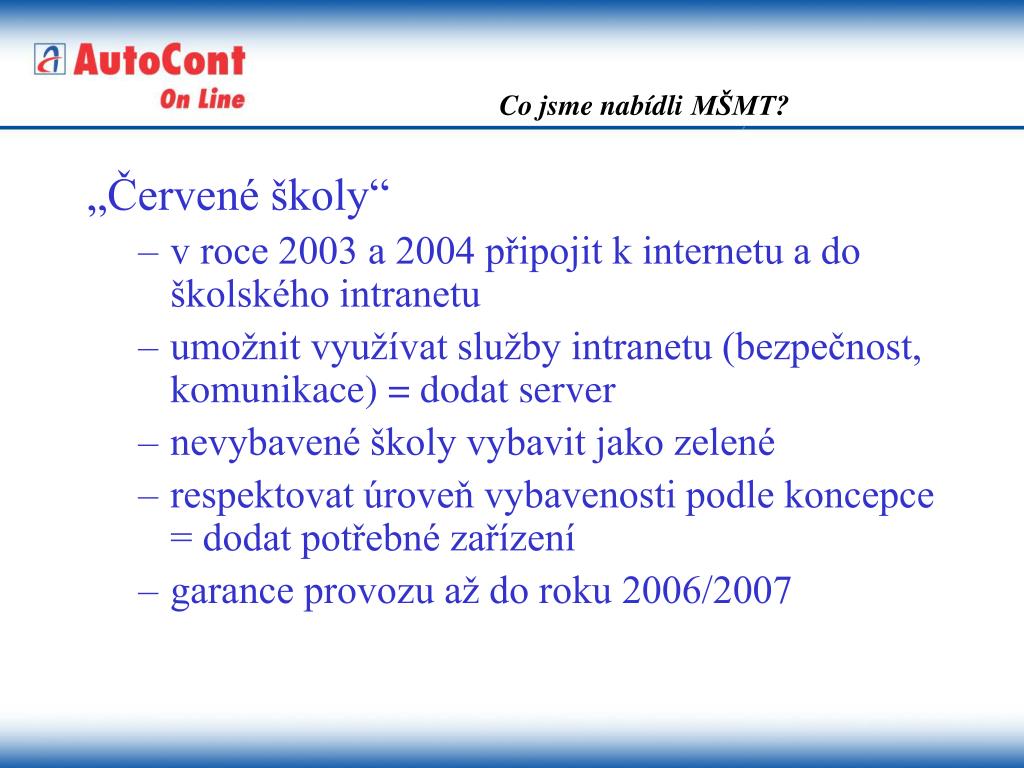 AutoCont
On Line

Co jsme nabídli MŠMT?

„Červené školy“

– v roce 2003 a 2004 připojit k internetu a do školského intranetu
– umožnit využívat služby intranetu (bezpečnost, komunikace) = dodat server
– nevybavené školy vybavit jako zelené
– respektovat úroveň vybavenosti podle koncepce = dodat potřebné zařízení
– garance provozu až do roku 2006/2007